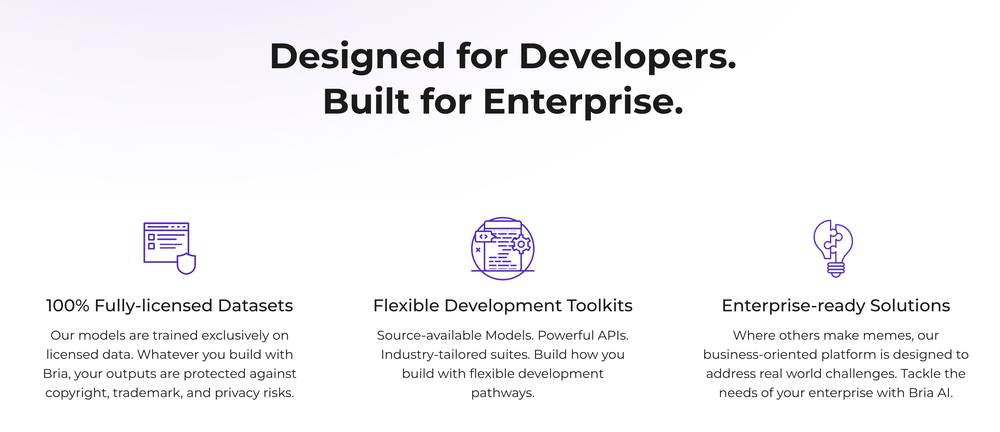 Designed for Developers.
Built for Enterprise.

100% Fully-licensed Datasets

Our models are trained exclusively on licensed data. Whatever you build with Bria, your outputs are protected against copyright, trademark, and privacy risks.

Flexible Development Toolkits

Source-available Models. Powerful APIs. Industry-tailored suites. Build how you build with flexible development pathways.

Enterprise-ready Solutions

Where others make memes, our business-oriented platform is designed to address real world challenges. Tackle the needs of your enterprise with Bria AI.